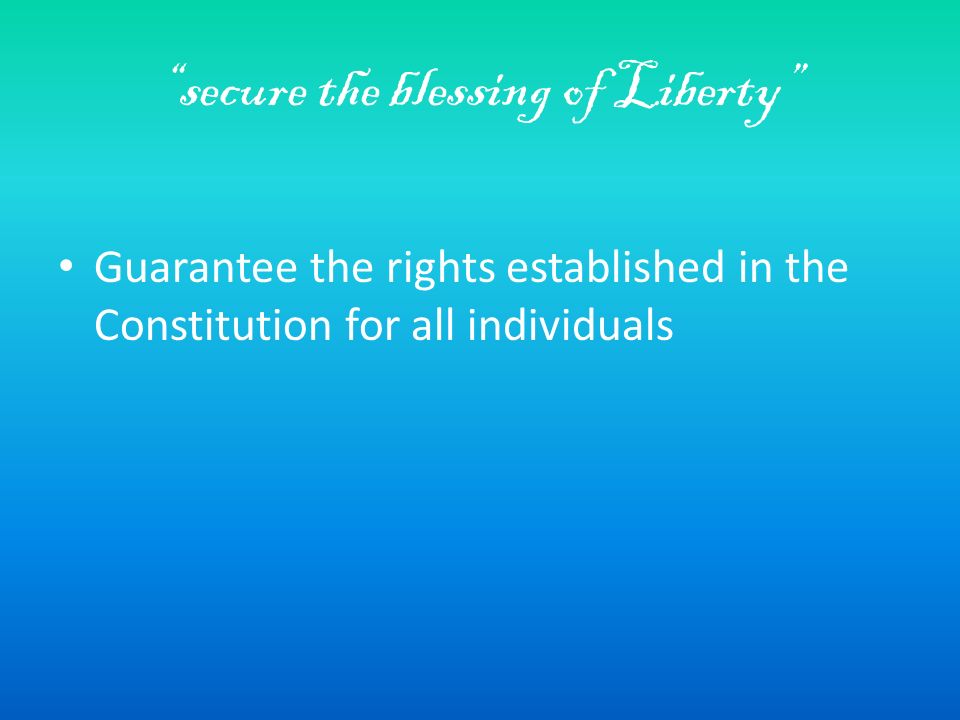 “secure the blessing of Liberty”

• Guarantee the rights established in the Constitution for all individuals